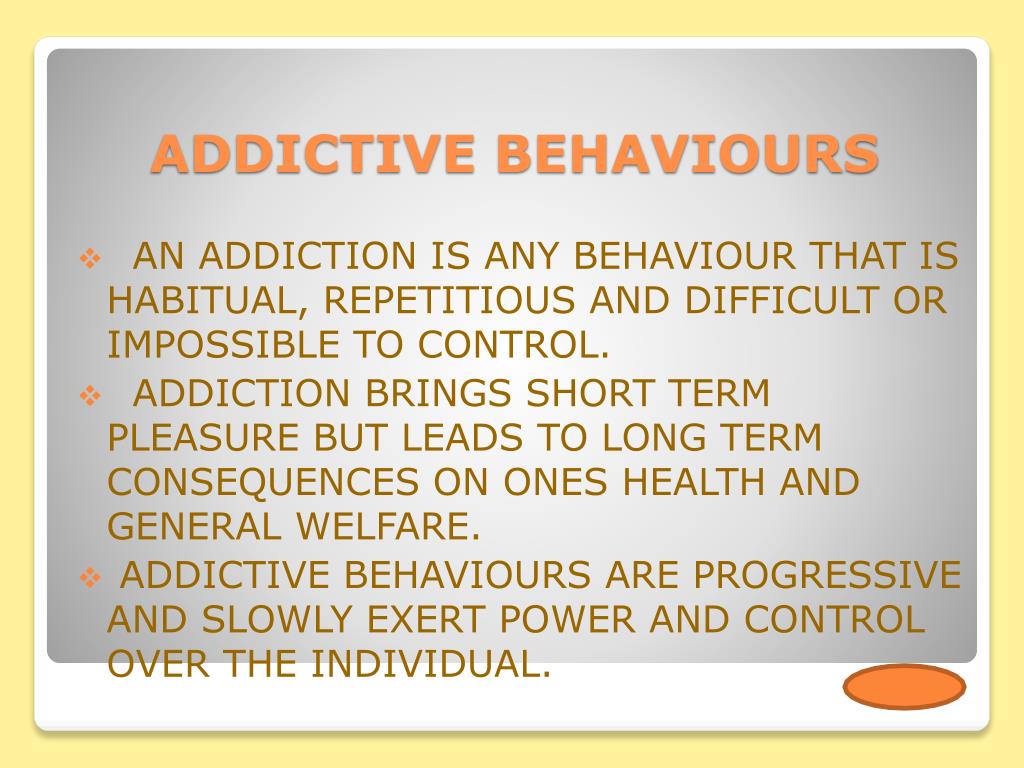 ADDICTIVE BEHAVIOURS

❖ AN ADDICTION IS ANY BEHAVIOUR THAT IS HABITUAL, REPETITIOUS AND DIFFICULT OR IMPOSSIBLE TO CONTROL.

❖ ADDICTION BRINGS SHORT TERM PLEASURE BUT LEADS TO LONG TERM CONSEQUENCES ON ONES HEALTH AND GENERAL WELFARE.

❖ ADDICTIVE BEHAVIOURS ARE PROGRESSIVE AND SLOWLY EXERT POWER AND CONTROL OVER THE INDIVIDUAL.